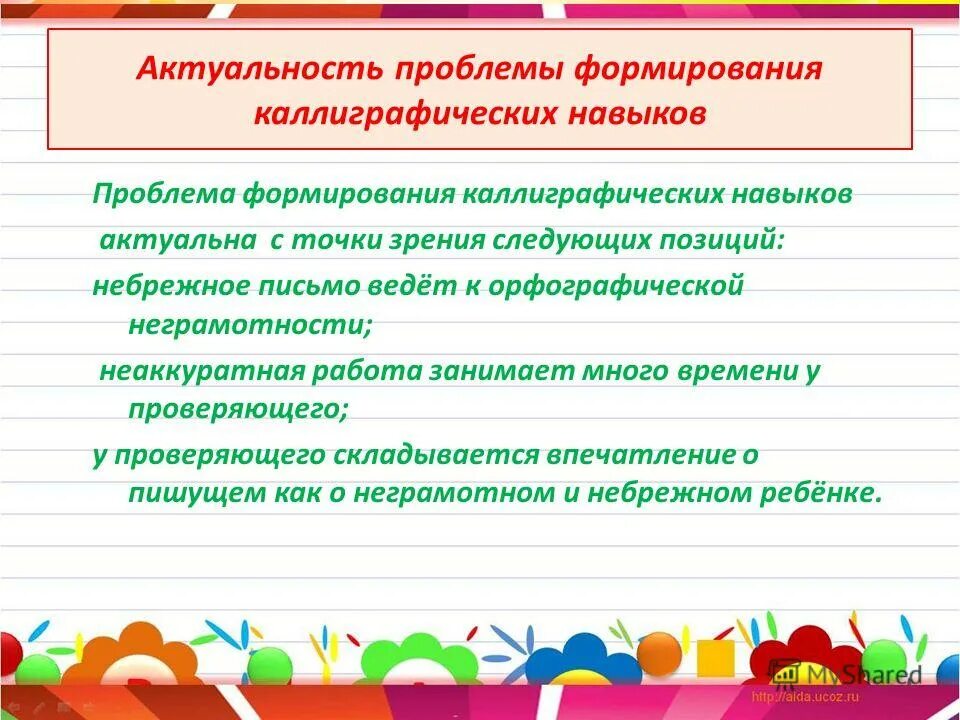 Актуальность проблемы формирования каллиграфических навыков

Проблема формирования каллиграфических навыков актуальна с точки зрения следующих позиций:

небрежное письмо ведёт к орфографической неграмотности;

неаккуратная работа занимает много времени у проверяющего;

у проверяющего складывается впечатление о пишущем как о неграмотном и небрежном ребёнке.

MyShared

http://aida.ucoz.ru